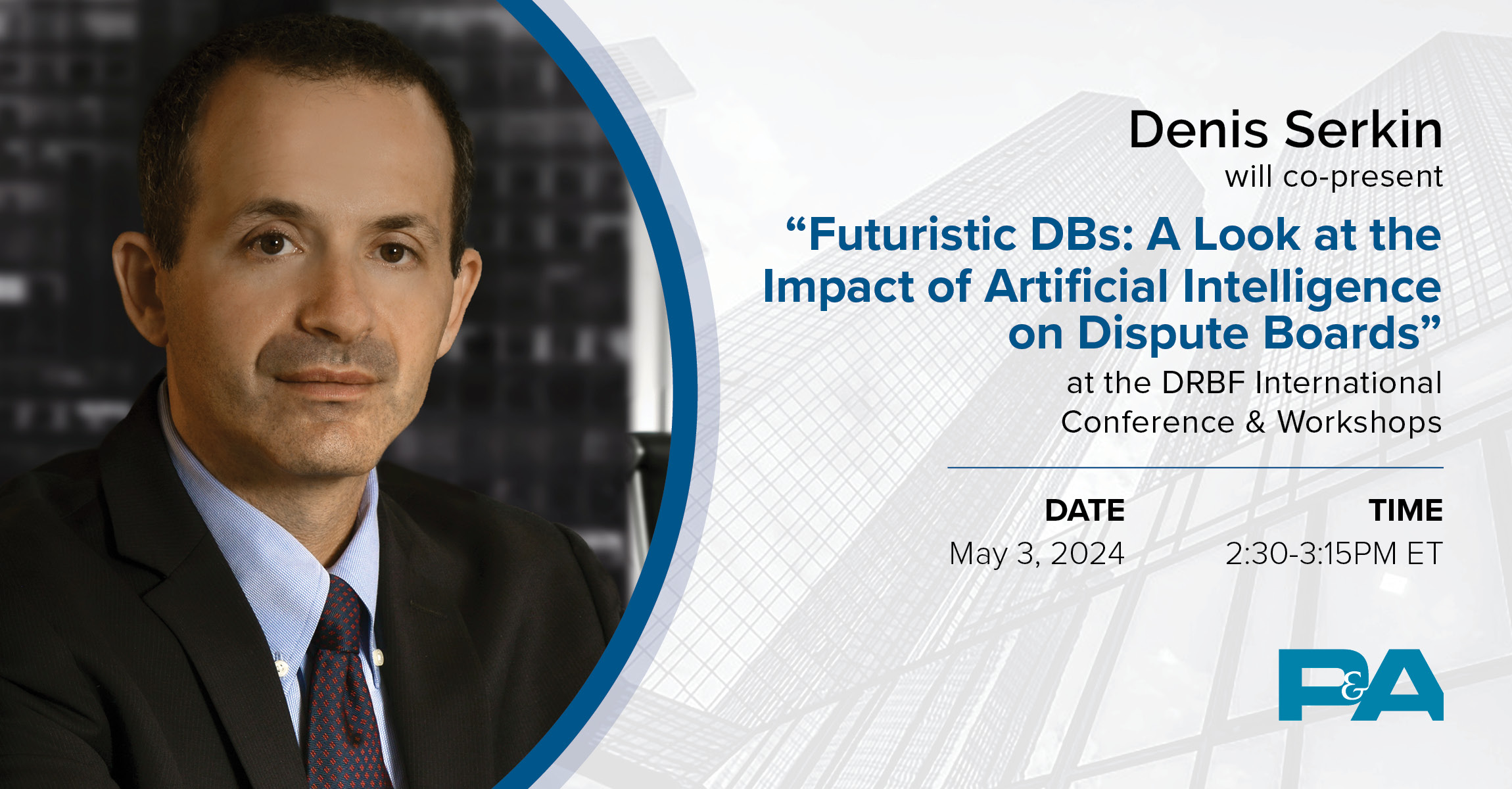 Denis Serkin
will co-present

“Futuristic DBs: A Look at the Impact of Artificial Intelligence on Dispute Boards”

at the DRBF International Conference & Workshops

DATE
May 3, 2024

TIME
2:30-3:15PM ET

P&A